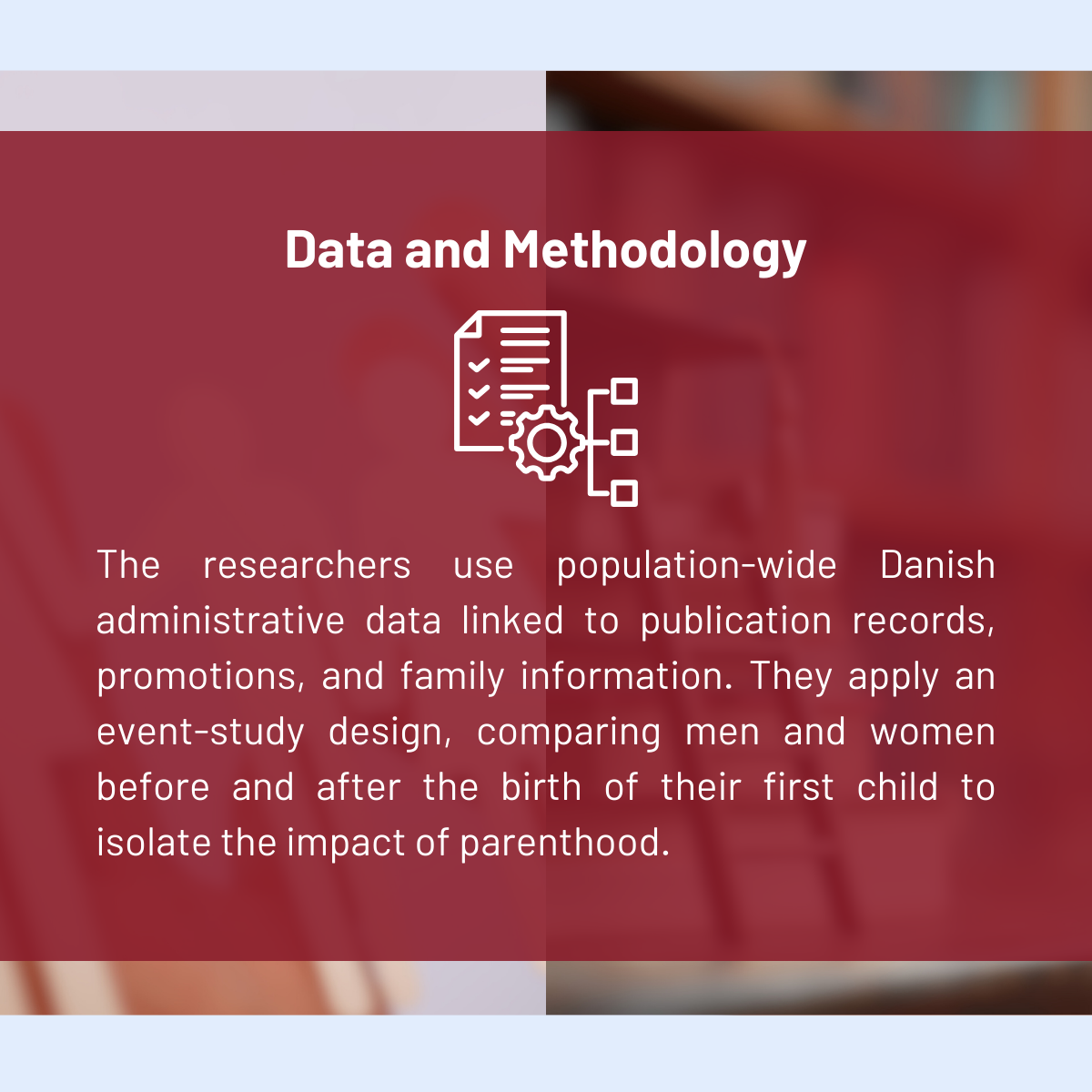 Data and Methodology

The researchers use population-wide Danish administrative data linked to publication records, promotions, and family information. They apply an event-study design, comparing men and women before and after the birth of their first child to isolate the impact of parenthood.